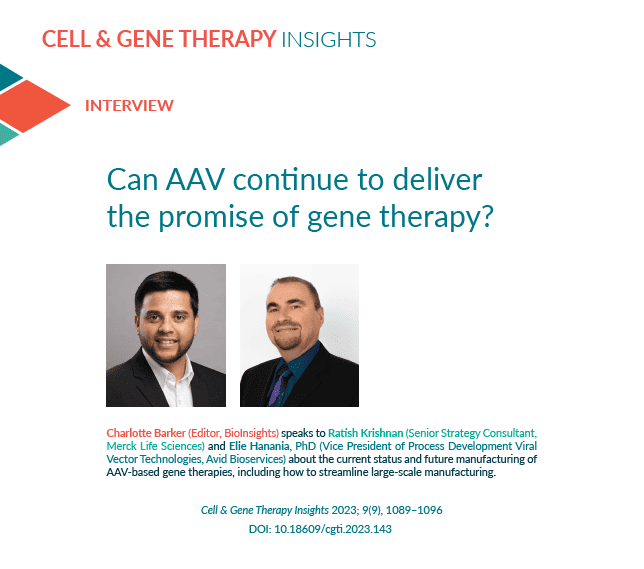 CELL & GENE THERAPY INSIGHTS

INTERVIEW

Can AAV continue to deliver the promise of gene therapy?

Charlotte Barker (Editor, BioInsights) speaks to Ratish Krishnan (Senior Strategy Consultant, Merck Life Sciences) and Elie Hanania, PhD (Vice President of Process Development Viral Vector Technologies, Avid Bioservices) about the current status and future manufacturing of AAV-based gene therapies, including how to streamline large-scale manufacturing.

Cell & Gene Therapy Insights 2023; 9(9), 1089–1096

DOI: 10.18609/cgti.2023.143